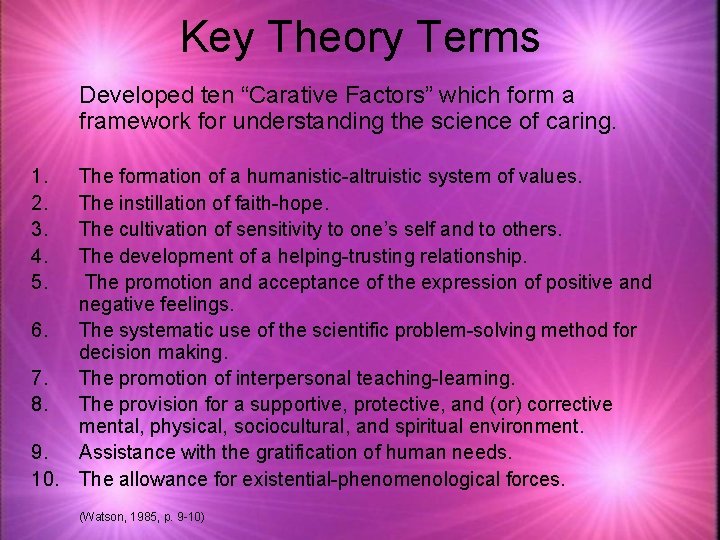 Key Theory Terms

Developed ten “Carative Factors” which form a framework for understanding the science of caring.

1. The formation of a humanistic-altruistic system of values.
2. The instillation of faith-hope.
3. The cultivation of sensitivity to one’s self and to others.
4. The development of a helping-trusting relationship.
5. The promotion and acceptance of the expression of positive and negative feelings.
6. The systematic use of the scientific problem-solving method for decision making.
7. The promotion of interpersonal teaching-learning.
8. The provision for a supportive, protective, and (or) corrective mental, physical, sociocultural, and spiritual environment.
9. Assistance with the gratification of human needs.
10. The allowance for existential-phenomenological forces.

(Watson, 1985, p. 9-10)